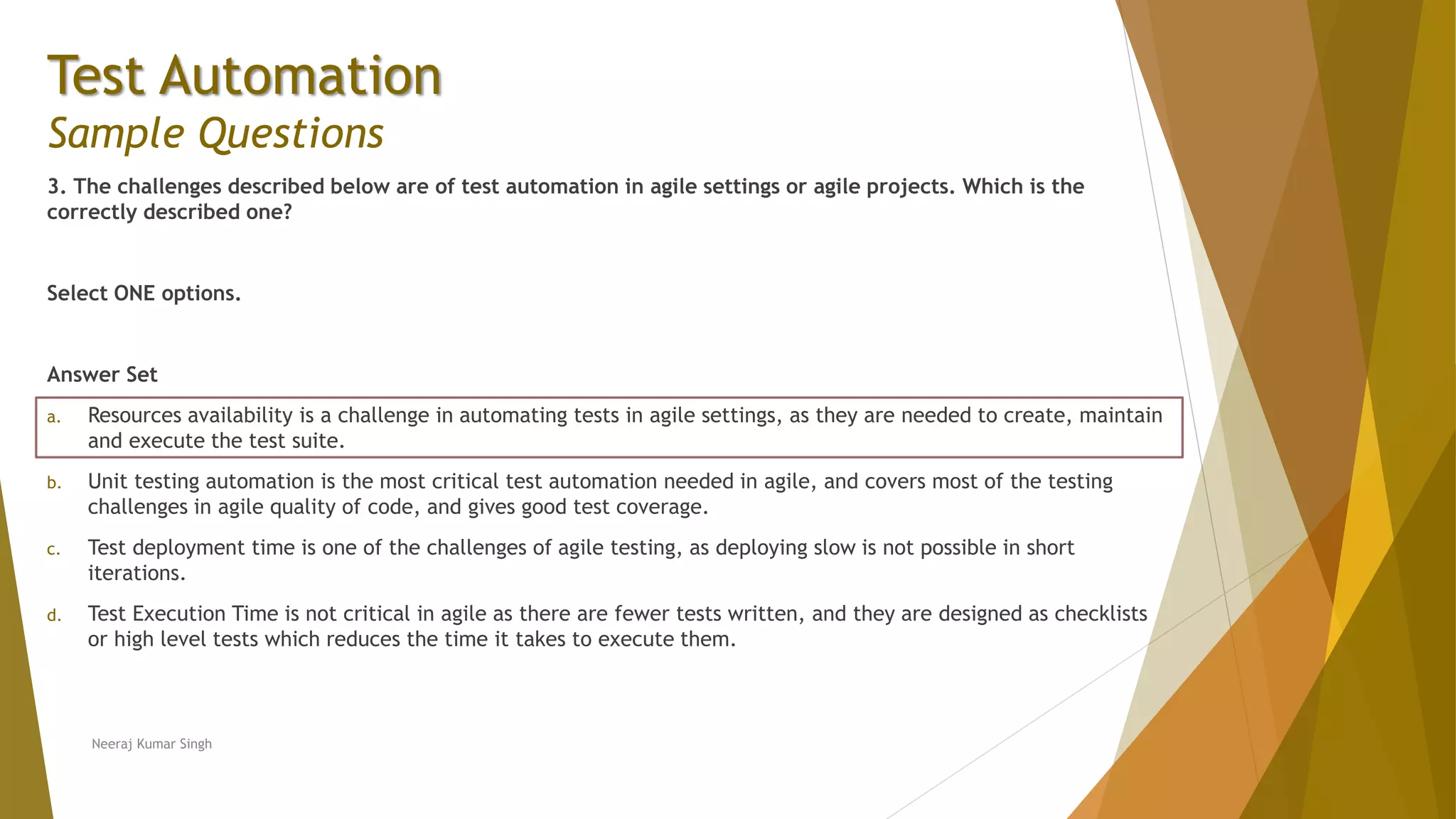 Test Automation
Sample Questions

3. The challenges described below are of test automation in agile settings or agile projects. Which is the correctly described one?

Select ONE options.

Answer Set

a. Resources availability is a challenge in automating tests in agile settings, as they are needed to create, maintain and execute the test suite.

b. Unit testing automation is the most critical test automation needed in agile, and covers most of the testing challenges in agile quality of code, and gives good test coverage.

c. Test deployment time is one of the challenges of agile testing, as deploying slow is not possible in short iterations.

d. Test Execution Time is not critical in agile as there are fewer tests written, and they are designed as checklists or high level tests which reduces the time it takes to execute them.

Neeraj Kumar Singh